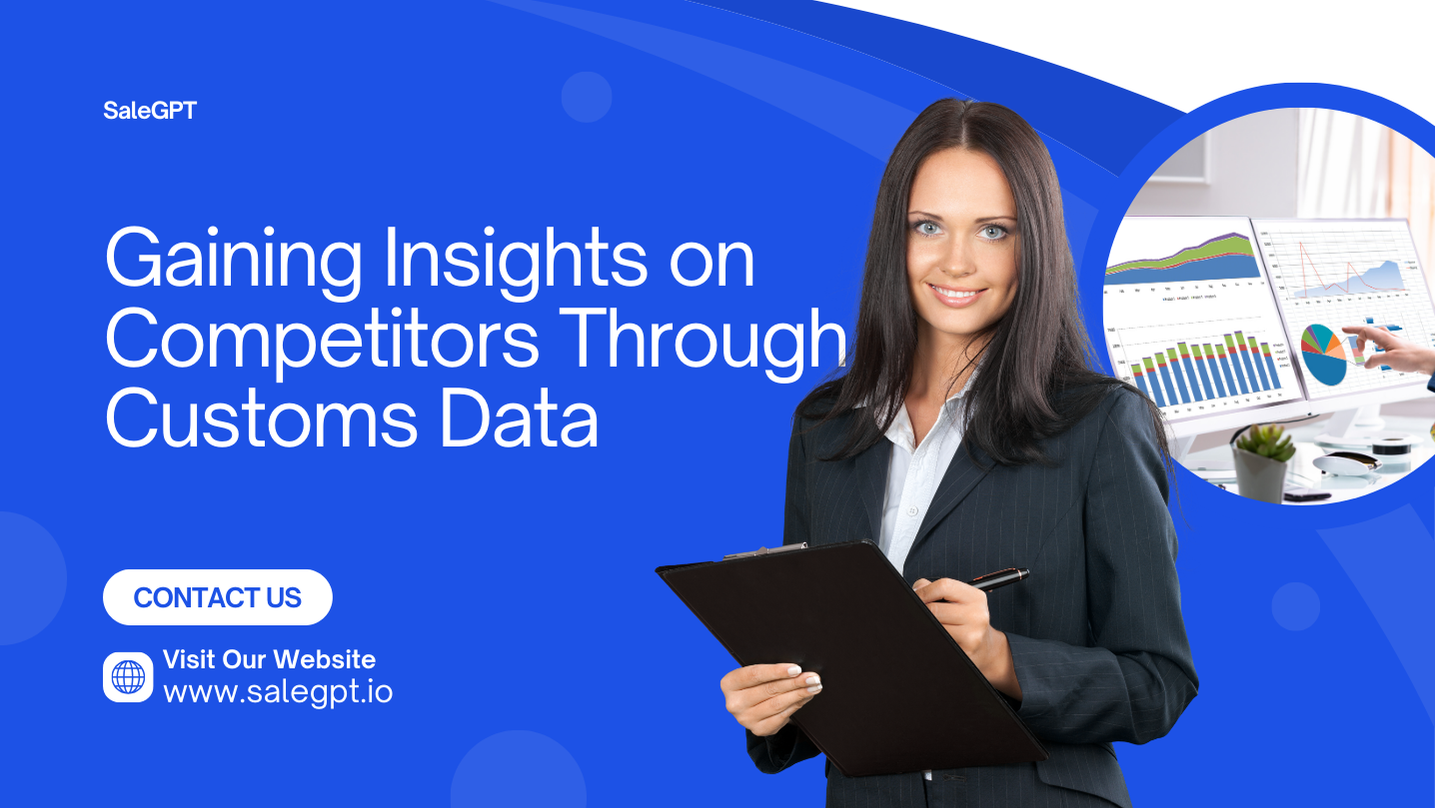 SaleGPT

Gaining Insights on Competitors Through Customs Data

CONTACT US

Visit Our Website
www.salegpt.io